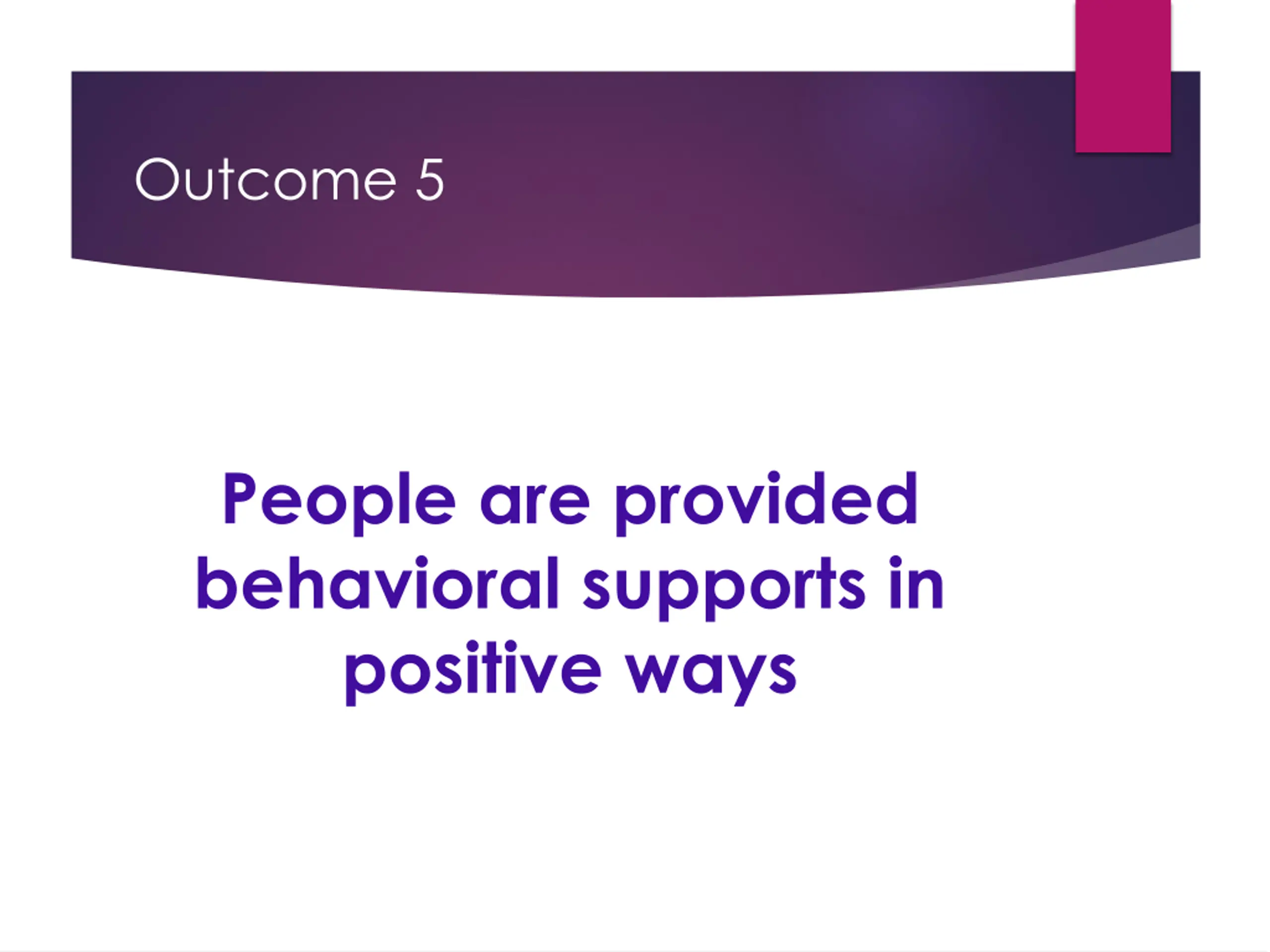 Outcome 5

People are provided behavioral supports in positive ways